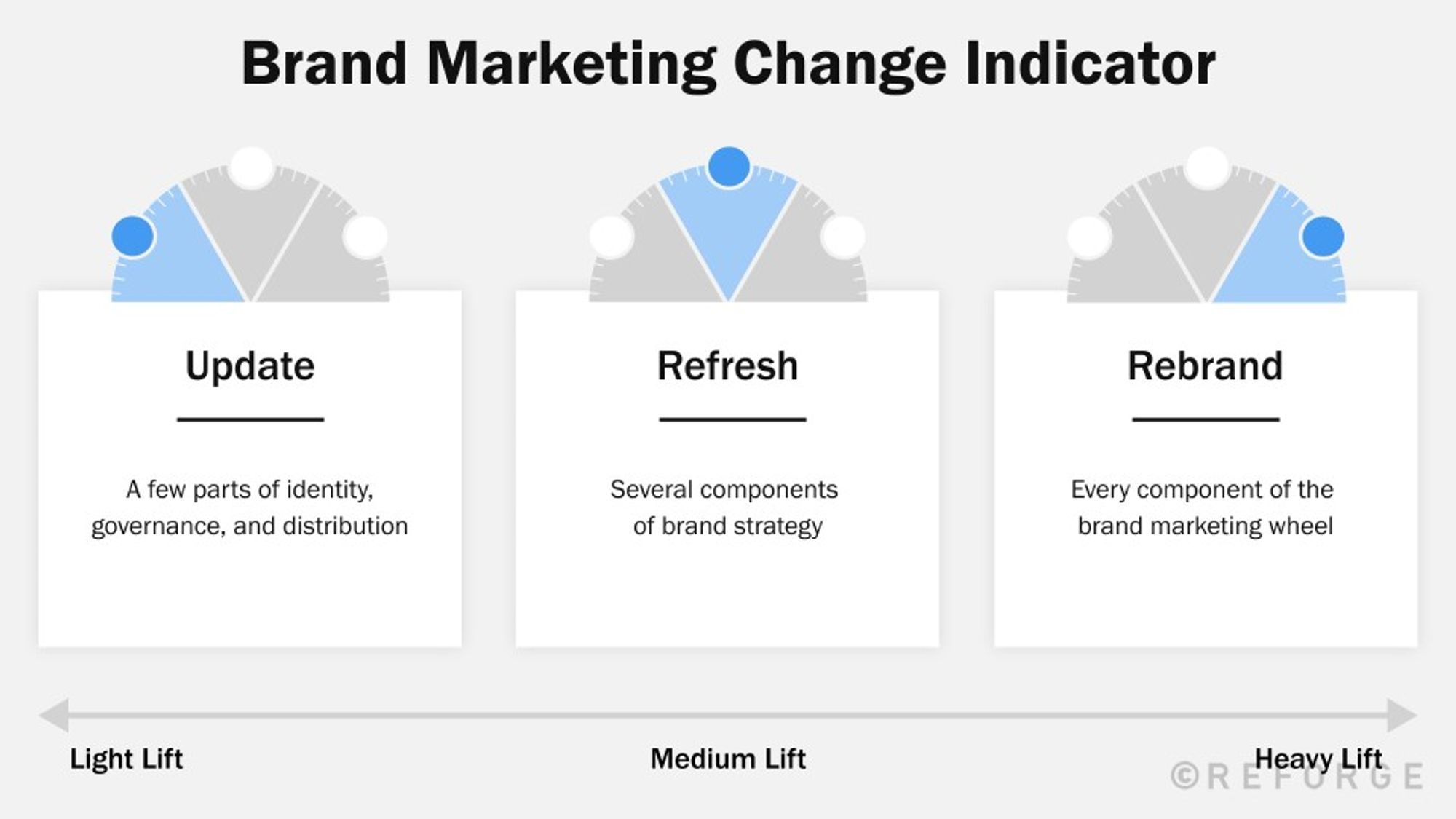 Brand Marketing Change Indicator

Update

A few parts of identity, governance, and distribution

Refresh

Several components of brand strategy

Rebrand

Every component of the brand marketing wheel

Light Lift

Medium Lift

Heavy Lift

©REFORGE